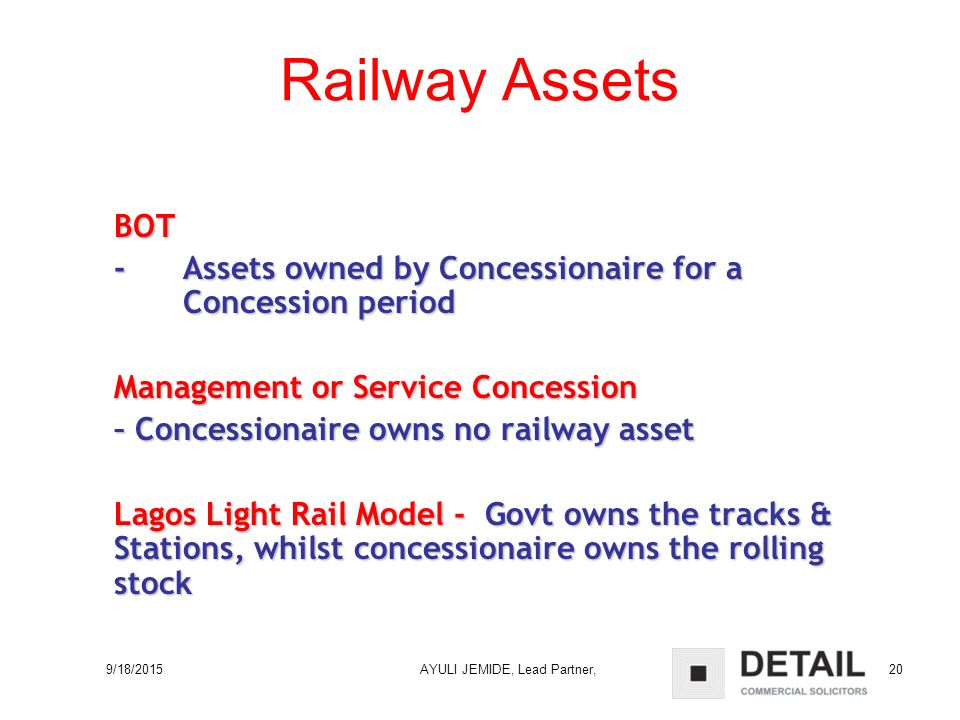 Railway Assets

BOT

- Assets owned by Concessionaire for a Concession period

Management or Service Concession

– Concessionaire owns no railway asset

Lagos Light Rail Model - Govt owns the tracks & Stations, whilst concessionaire owns the rolling stock

9/18/2015

AYULI JEMIDE, Lead Partner,

DETAIL
COMMERCIAL SOLICITORS

20